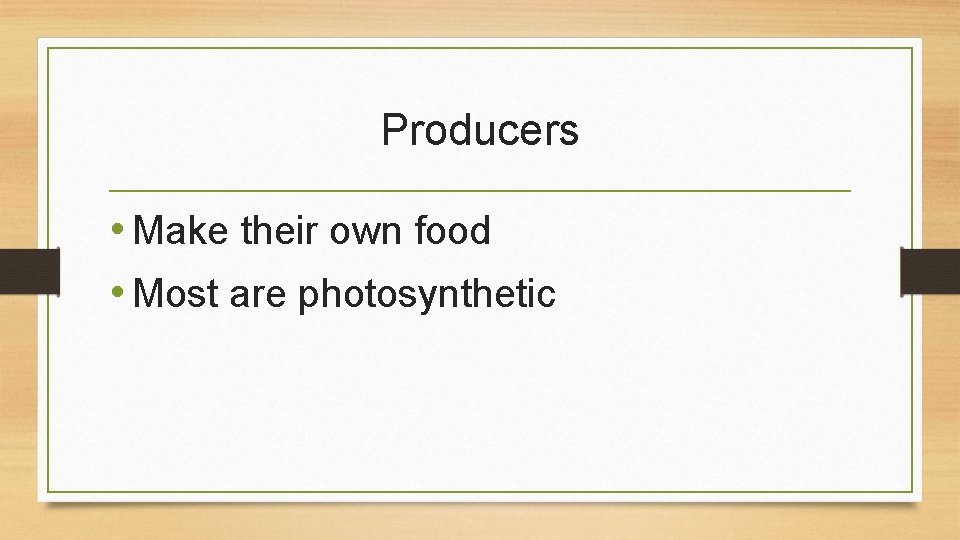 Producers

• Make their own food
• Most are photosynthetic